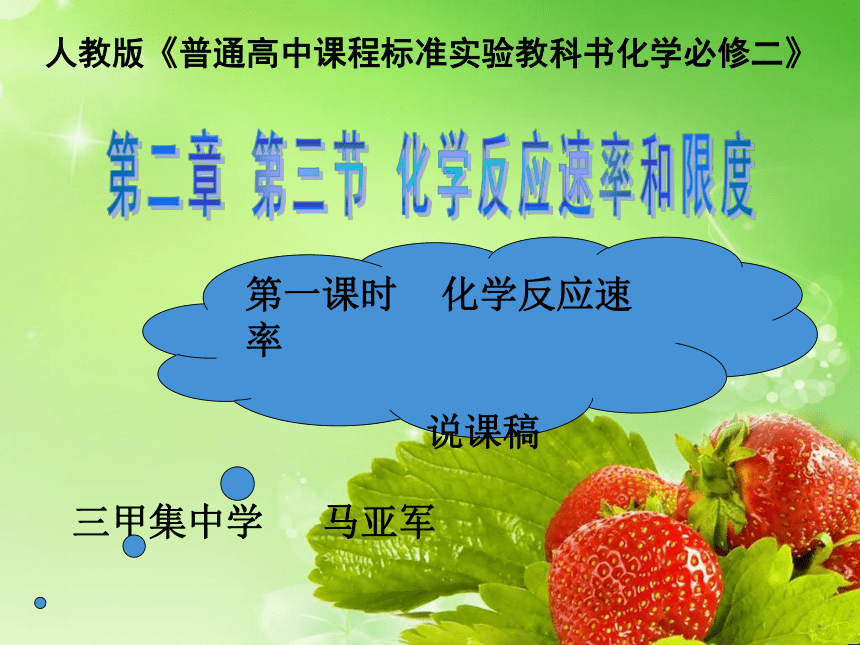 人教版《普通高中课程标准实验教科书化学必修二》

第二章 第三节 化学反应速率和限度

第一课时 化学反应速率

说课稿

三甲集中学 马亚军